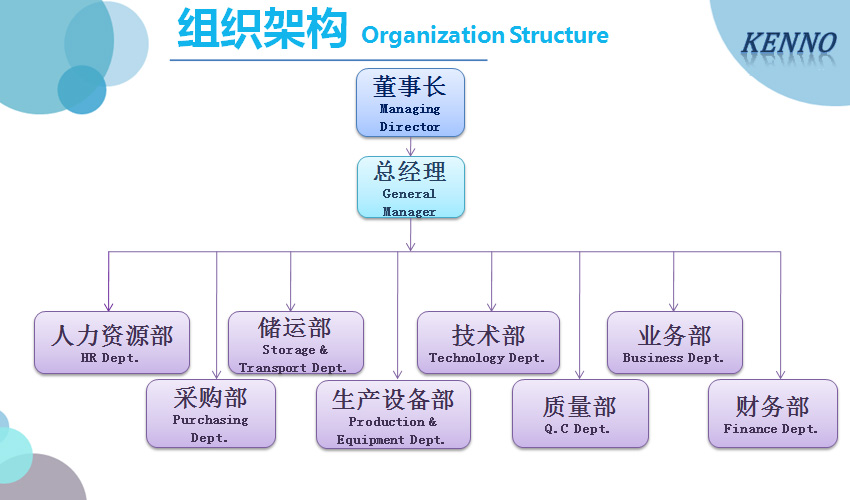 组织架构 Organization Structure

KENNO

董事长
Managing Director

总经理
General Manager

人力资源部
HR Dept.

采购部
Purchasing Dept.

储运部
Storage & Transport Dept.

生产设备部
Production & Equipment Dept.

技术部
Technology Dept.

质量部
Q.C Dept.

业务部
Business Dept.

财务部
Finance Dept.